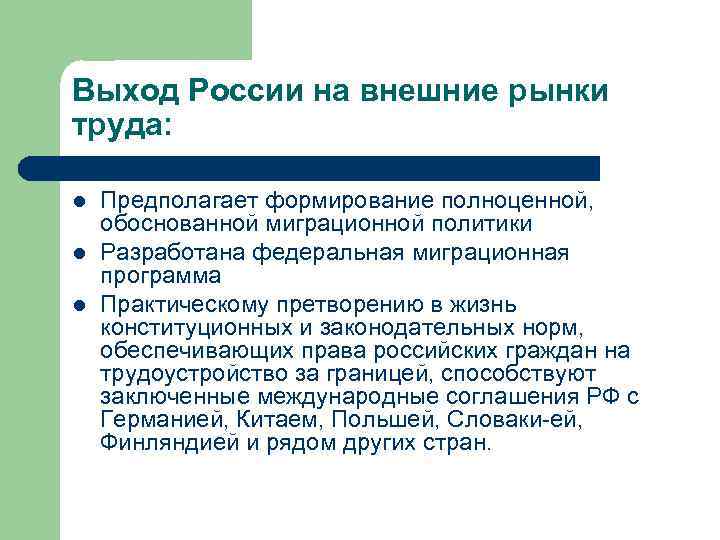 Выход России на внешние рынки труда:

- Предполагает формирование полноценной, обоснованной миграционной политики
- Разработана федеральная миграционная программа
- Практическому претворению в жизнь конституционных и законодательных норм, обеспечивающих права российских граждан на трудоустройство за границей, способствуют заключенные международные соглашения РФ с Германией, Китаем, Польшей, Словаки-ей, Финляндией и рядом других стран.